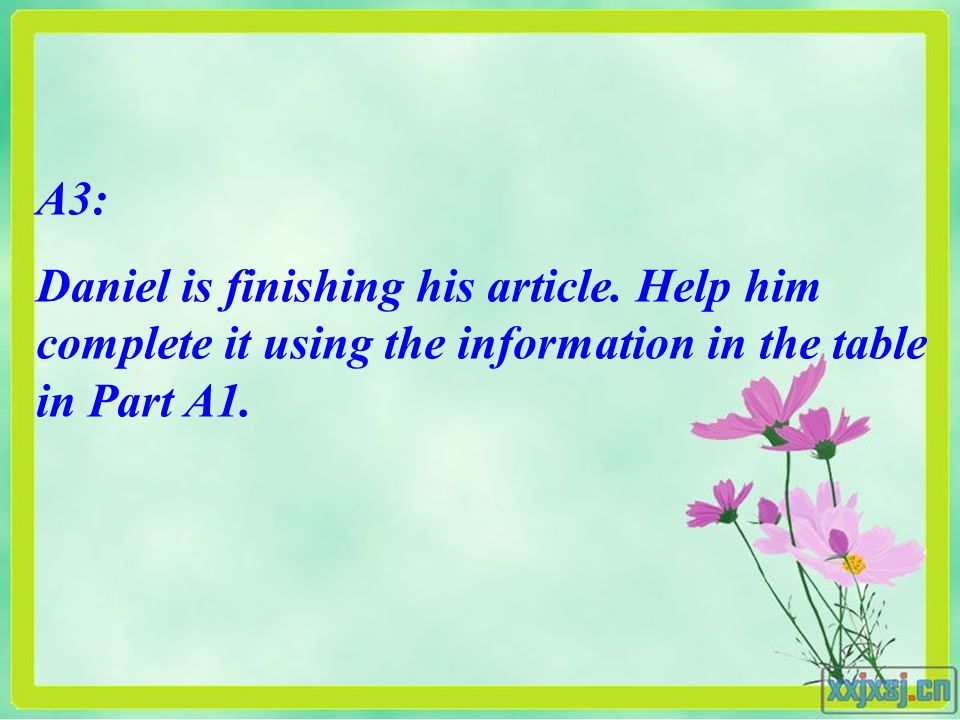 A3:

Daniel is finishing his article. Help him complete it using the information in the table in Part A1.

xxjxsj.cn